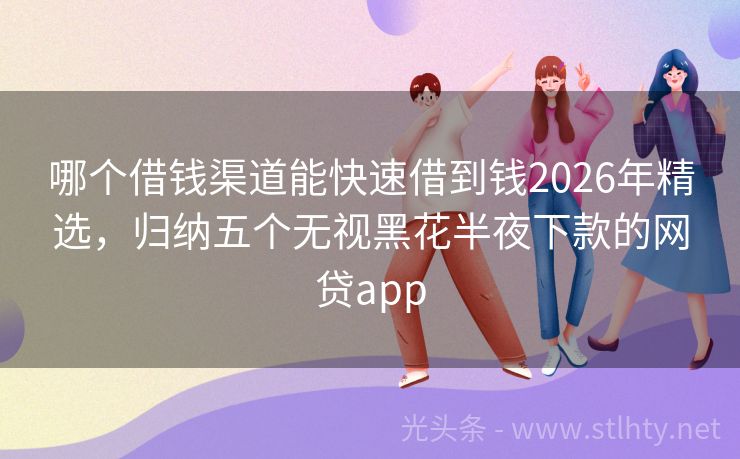 哪个借钱渠道能快速借到钱2026年精选，归纳五个无视黑花半夜下款的网贷app

光头条 - www.stlhty.net